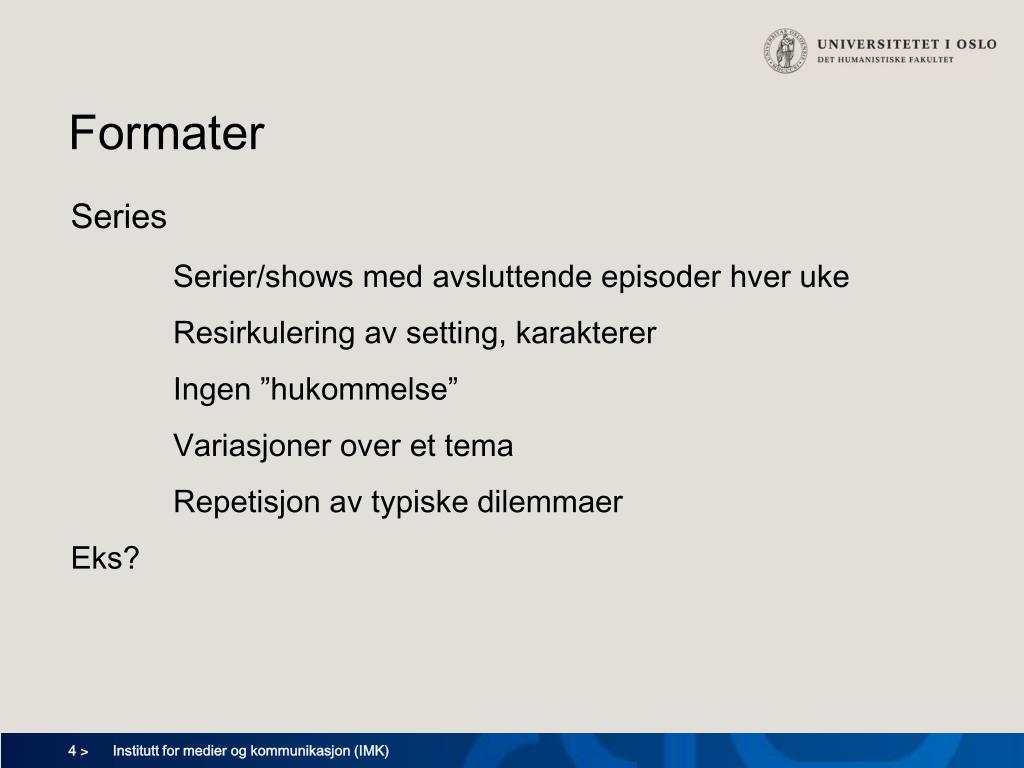 UNIVERSITETET I OSLO
DET HUMANISTISKE FAKULTET

Formater

Series

Serier/shows med avsluttende episoder hver uke

Resirkulering av setting, karakterer

Ingen ”hukommelse”

Variasjoner over et tema

Repetisjon av typiske dilemmaer

Eks?

4 > Institutt for medier og kommunikasjon (IMK)